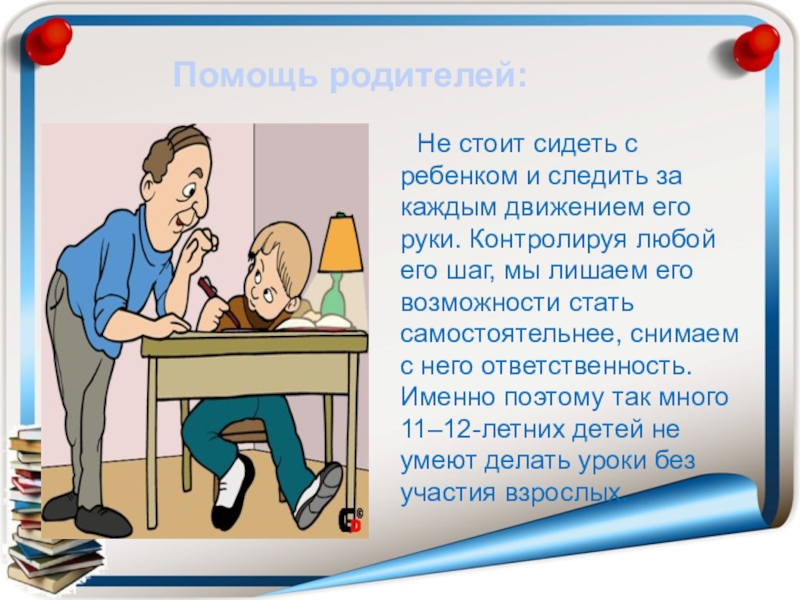 Помощь родителей:

Не стоит сидеть с ребенком и следить за каждым движением его руки. Контролируя любой его шаг, мы лишаем его возможности стать самостоятельнее, снимаем с него ответственность. Именно поэтому так много 11–12-летних детей не умеют делать уроки без участия взрослых.